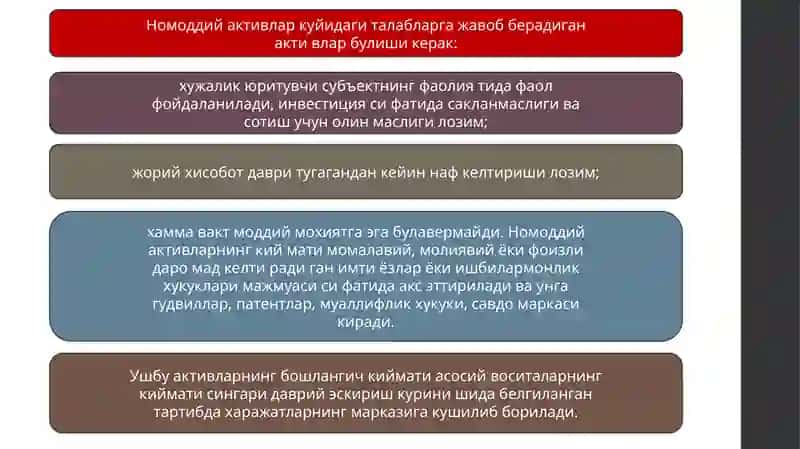 Номоддий активлар куйидаги талабларга жавоб берадиган акти влар булиши керак:

хужалик юритувчи субъектнинг фаолия тида фаол фойдаланилади, инвестиция си фатида сакланмаслиги ва сотиш учун олин маслиги лозим;

жорий хисобот даври тугагандан кейин наф келтириши лозим;

хамма вакт моддий мохиятга эга булавермайди. Номоддий активларнинг кий мати момалавий, молиявий ёки фоизли даро мад келти ради ган имти ёзлар ёки ишбилармонлик хукуклари мажмуаси си фатида акс эттирилади ва унга гудвиллар, патентлар, муаллифлик хукуки, савдо маркаси киради.

Ушбу активларнинг бошлангич киймати асосий воситаларнинг киймати сингари даврий эскириш курини шида белгиланган тартибда харажатларнинг марказига кушилиб борилади.